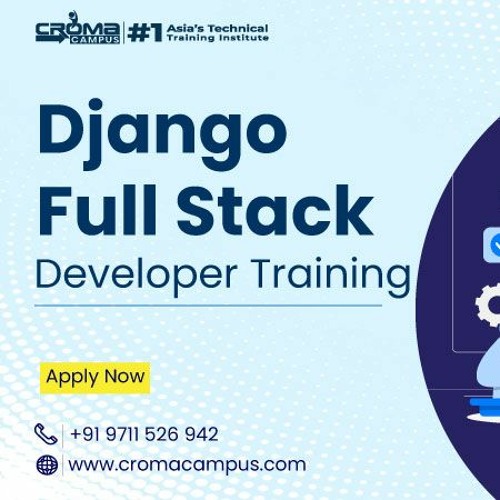 CROMA CAMPUS #1 Asia's Technical Training Institute

Django Full Stack
Developer Training

Apply Now

+91 9711 526 942

www.cromacampus.com